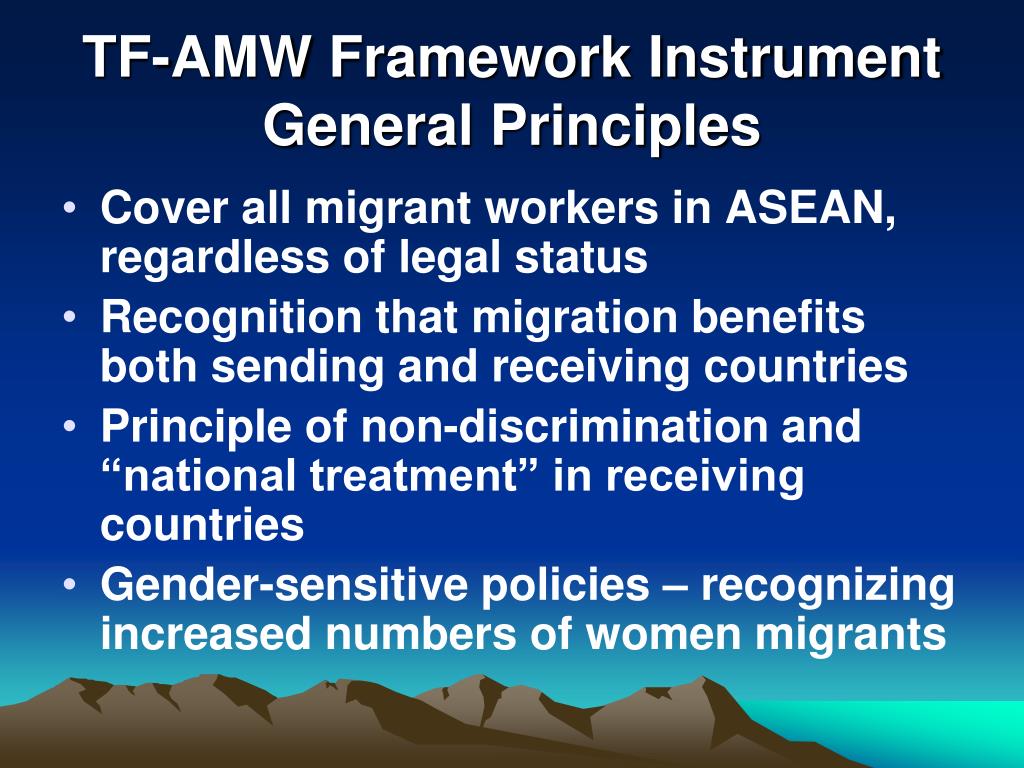 TF-AMW Framework Instrument General Principles

• Cover all migrant workers in ASEAN, regardless of legal status
• Recognition that migration benefits both sending and receiving countries
• Principle of non-discrimination and “national treatment” in receiving countries
• Gender-sensitive policies – recognizing increased numbers of women migrants